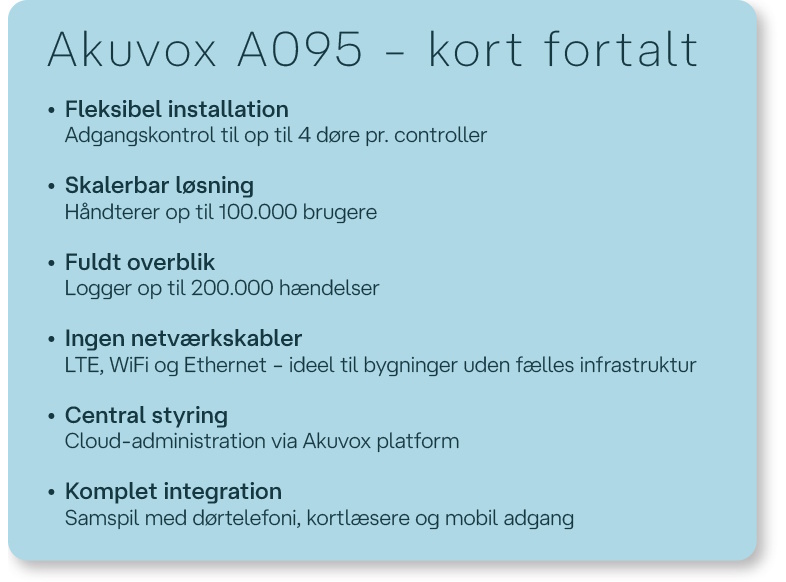 Akuvox A095 – kort fortalt

• Fleksibel installation
Adgangskontrol til op til 4 døre pr. controller

• Skalerbar løsning
Håndterer op til 100.000 brugere

• Fuldt overblik
Logger op til 200.000 hændelser

• Ingen netværkskabler
LTE, WiFi og Ethernet – ideel til bygninger uden fælles infrastruktur

• Central styring
Cloud-administration via Akuvox platform

• Komplet integration
Samspil med dørtelefoni, kortlæsere og mobil adgang